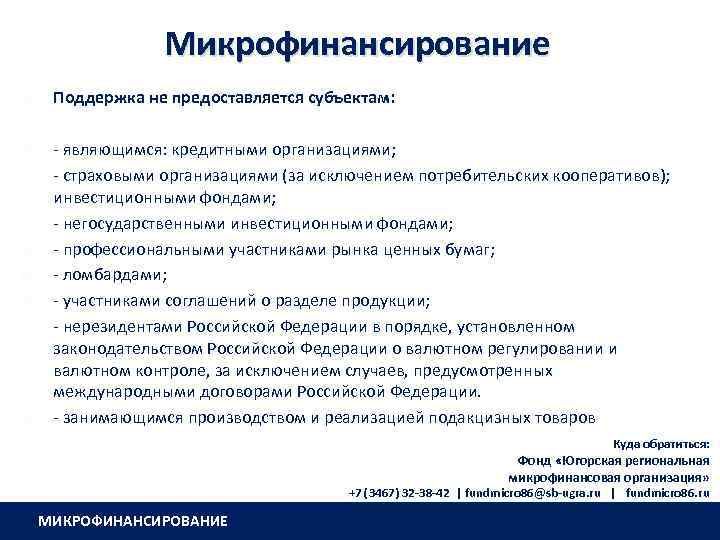 Микрофинансирование

Поддержка не предоставляется субъектам:

- являющимся: кредитными организациями;

- страховыми организациями (за исключением потребительских кооперативов); инвестиционными фондами;

- негосударственными инвестиционными фондами;

- профессиональными участниками рынка ценных бумаг;

- ломбардами;

- участниками соглашений о разделе продукции;

- нерезидентами Российской Федерации в порядке, установленном законодательством Российской Федерации о валютном регулировании и валютном контроле, за исключением случаев, предусмотренных международными договорами Российской Федерации.

- занимающимся производством и реализацией подакцизных товаров

Куда обратиться:
Фонд «Югорская региональная микрофинансовая организация»
+7 (3467) 32-38-42 | fundmicro86@sb-ugra.ru | fundmicro86.ru

МИКРОФИНАНСИРОВАНИЕ